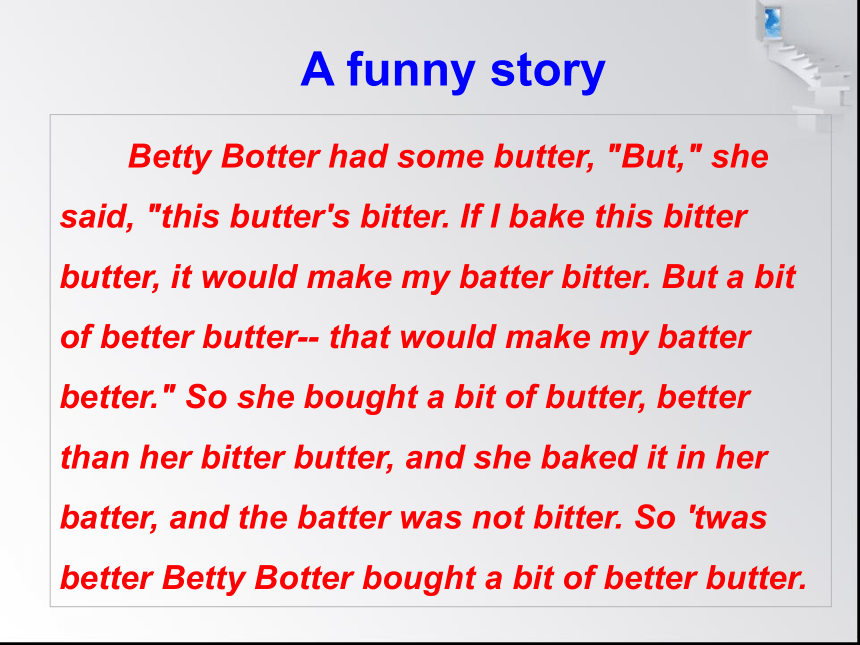 A funny story

Betty Botter had some butter, "But," she said, "this butter's bitter. If I bake this bitter butter, it would make my batter bitter. But a bit of better butter-- that would make my batter better." So she bought a bit of butter, better than her bitter butter, and she baked it in her batter, and the batter was not bitter. So 'twas better Betty Botter bought a bit of better butter.